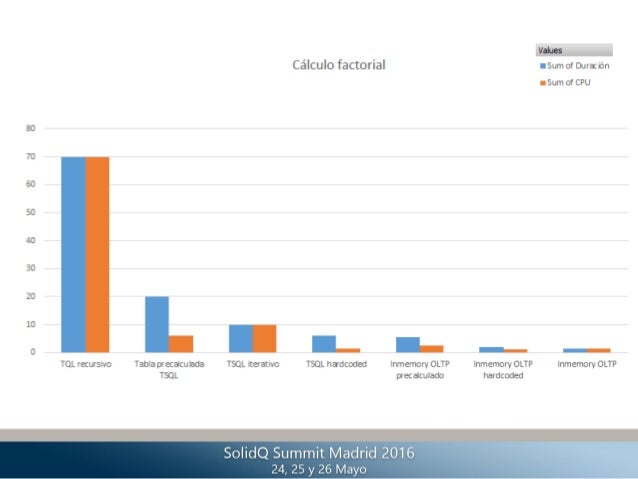 Cálculo factorial

Values
Sum of Duración
Sum of CPU

80
70
60
50
40
30
20
10
0

TQL recursivo
Tabla precalculada TSQL
TSQL iterativo
TSQL hardcoded
Inmemory OLTP precalculado
Inmemory OLTP hardcoded
Inmemory OLTP

SolidQ Summit Madrid 2016
24, 25 y 26 Mayo